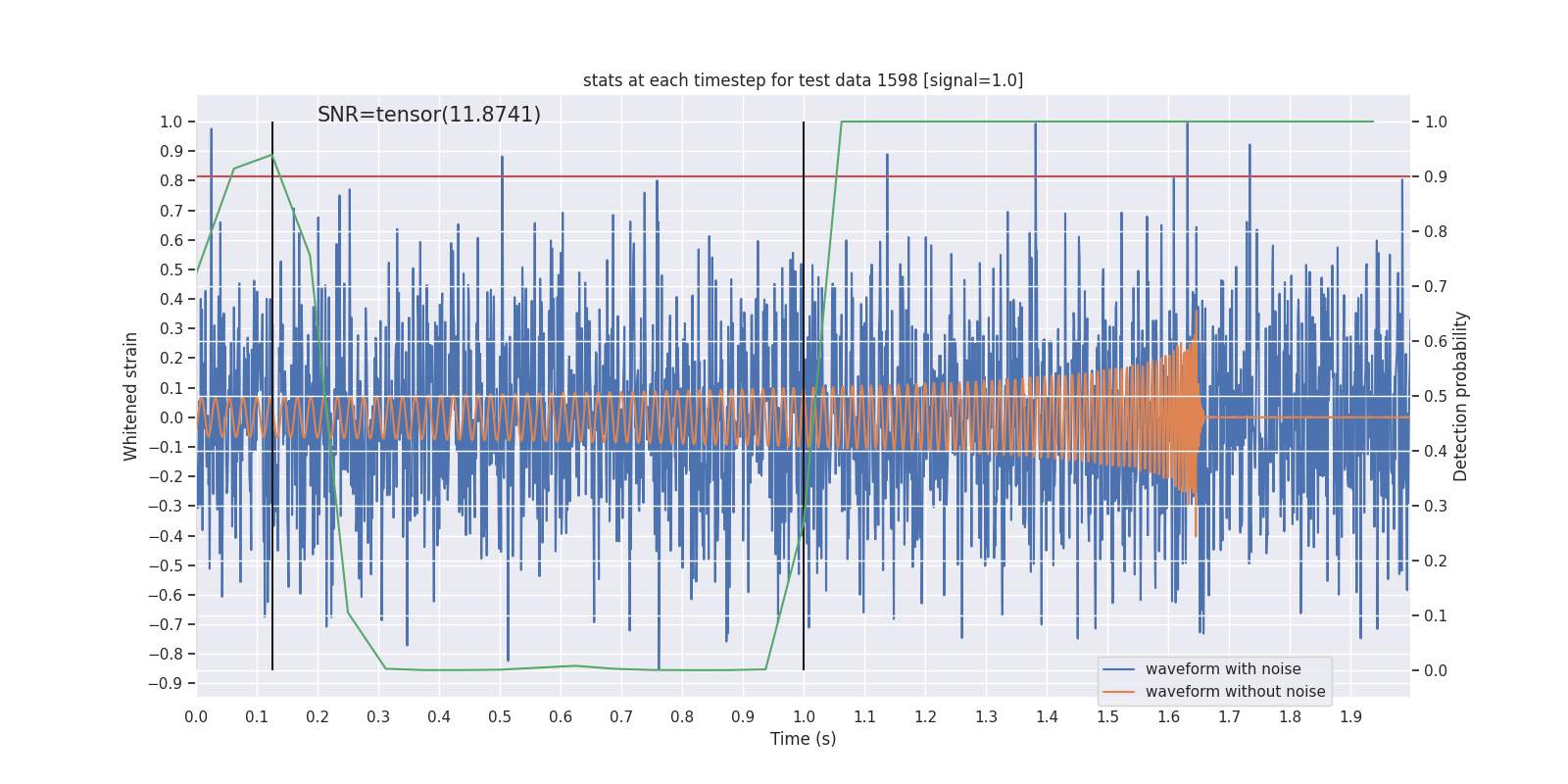 stats at each timestep for test data 1598 [signal=1.0]

SNR=tensor(11.8741)

Whitened strain

1.0
0.9
0.8
0.7
0.6
0.5
0.4
0.3
0.2
0.1
0.0
−0.1
−0.2
−0.3
−0.4
−0.5
−0.6
−0.7
−0.8
−0.9

Detection probability

1.0
0.9
0.8
0.7
0.6
0.5
0.4
0.3
0.2
0.1
0.0

0.0 0.1 0.2 0.3 0.4 0.5 0.6 0.7 0.8 0.9 1.0 1.1 1.2 1.3 1.4 1.5 1.6 1.7 1.8 1.9

Time (s)

waveform with noise
waveform without noise